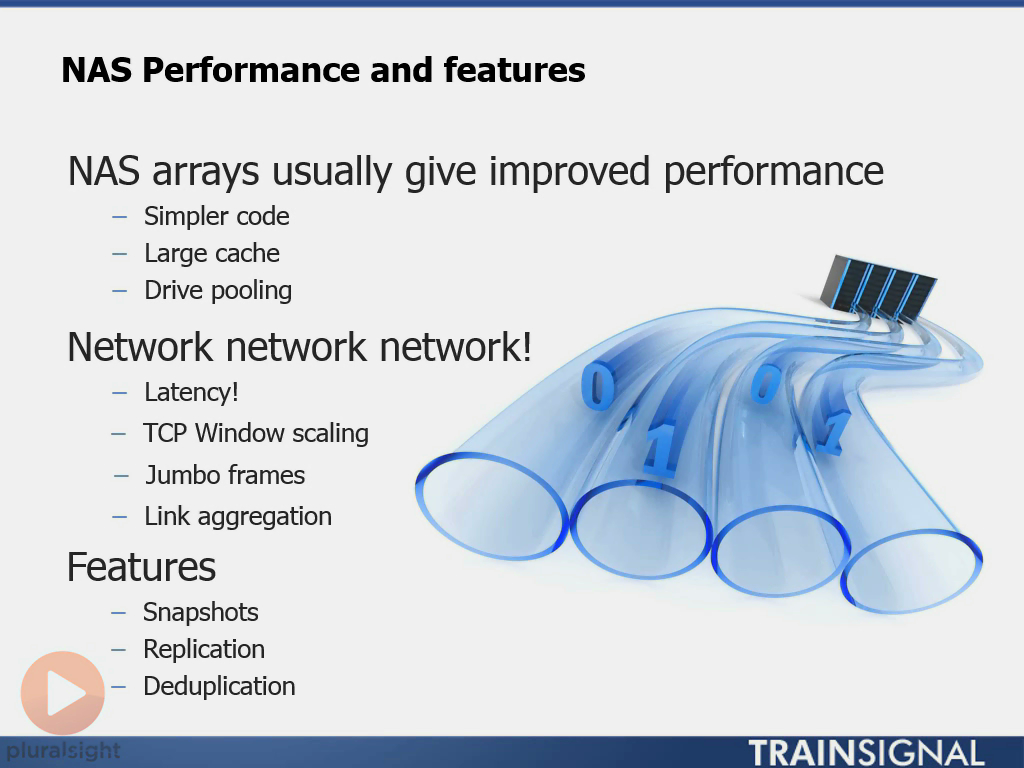 NAS Performance and features

NAS arrays usually give improved performance

– Simpler code
– Large cache
– Drive pooling

Network network network!

– Latency!
– TCP Window scaling
– Jumbo frames
– Link aggregation

Features

– Snapshots
– Replication
– Deduplication

0 1 0 1

pluralsight

TRAINSIGNAL